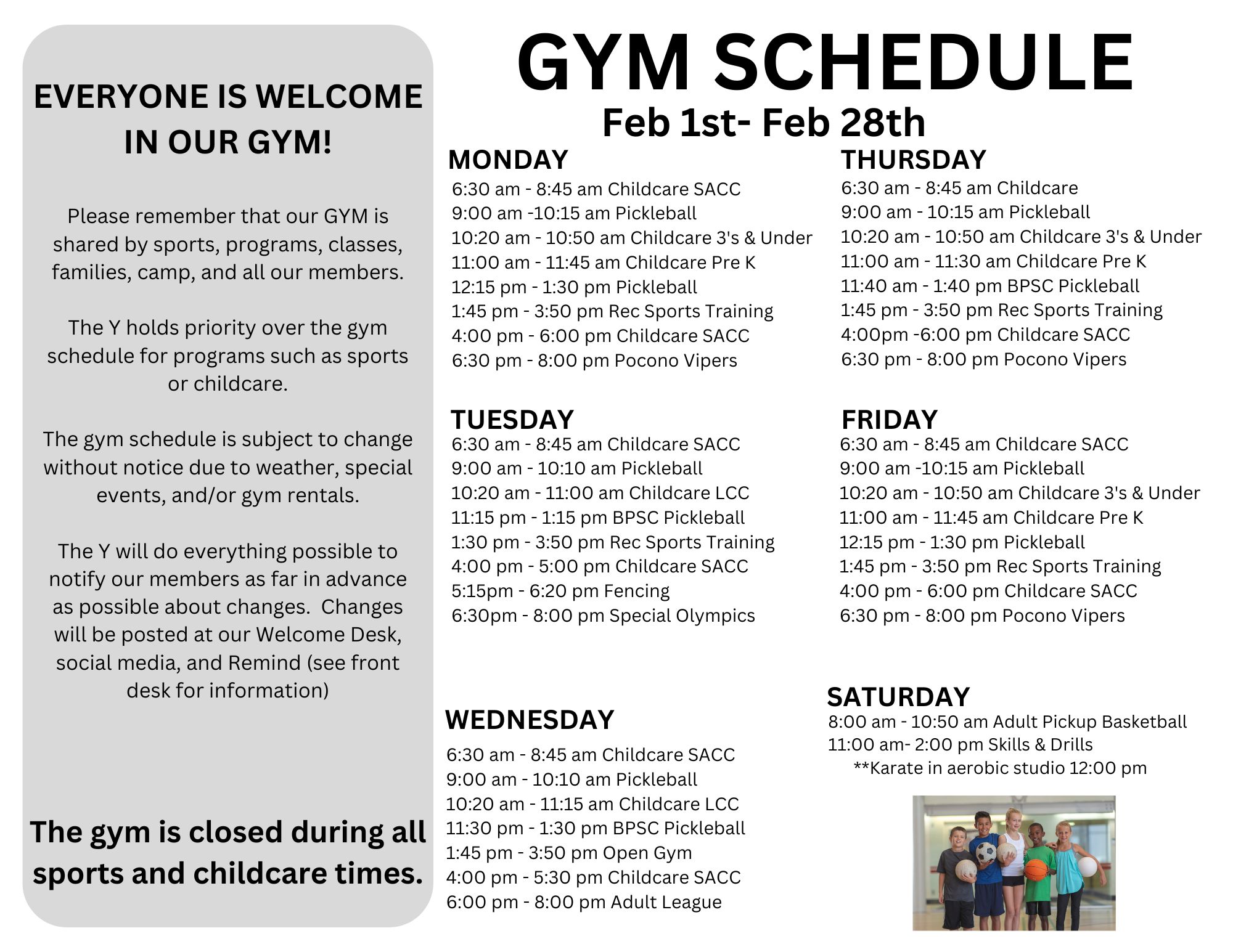 EVERYONE IS WELCOME IN OUR GYM!

Please remember that our GYM is shared by sports, programs, classes, families, camp, and all our members.

The Y holds priority over the gym schedule for programs such as sports or childcare.

The gym schedule is subject to change without notice due to weather, special events, and/or gym rentals.

The Y will do everything possible to notify our members as far in advance as possible about changes. Changes will be posted at our Welcome Desk, social media, and Remind (see front desk for information)

The gym is closed during all sports and childcare times.

GYM SCHEDULE
Feb 1st- Feb 28th

MONDAY
6:30 am - 8:45 am Childcare SACC
9:00 am -10:15 am Pickleball
10:20 am - 10:50 am Childcare 3's & Under
11:00 am - 11:45 am Childcare Pre K
12:15 pm - 1:30 pm Pickleball
1:45 pm - 3:50 pm Rec Sports Training
4:00 pm - 6:00 pm Childcare SACC
6:30 pm - 8:00 pm Pocono Vipers

TUESDAY
6:30 am - 8:45 am Childcare SACC
9:00 am - 10:10 am Pickleball
10:20 am - 11:00 am Childcare LCC
11:15 pm - 1:15 pm BPSC Pickleball
1:30 pm - 3:50 pm Rec Sports Training
4:00 pm - 5:00 pm Childcare SACC
5:15pm - 6:20 pm Fencing
6:30pm - 8:00 pm Special Olympics

WEDNESDAY
6:30 am - 8:45 am Childcare SACC
9:00 am - 10:10 am Pickleball
10:20 am - 11:15 am Childcare LCC
11:30 pm - 1:30 pm BPSC Pickleball
1:45 pm - 3:50 pm Open Gym
4:00 pm - 5:30 pm Childcare SACC
6:00 pm - 8:00 pm Adult League

THURSDAY
6:30 am - 8:45 am Childcare
9:00 am - 10:15 am Pickleball
10:20 am - 10:50 am Childcare 3's & Under
11:00 am - 11:30 am Childcare Pre K
11:40 am - 1:40 pm BPSC Pickleball
1:45 pm - 3:50 pm Rec Sports Training
4:00pm -6:00 pm Childcare SACC
6:30 pm - 8:00 pm Pocono Vipers

FRIDAY
6:30 am - 8:45 am Childcare SACC
9:00 am -10:15 am Pickleball
10:20 am - 10:50 am Childcare 3's & Under
11:00 am - 11:45 am Childcare Pre K
12:15 pm - 1:30 pm Pickleball
1:45 pm - 3:50 pm Rec Sports Training
4:00 pm - 6:00 pm Childcare SACC
6:30 pm - 8:00 pm Pocono Vipers

SATURDAY
8:00 am - 10:50 am Adult Pickup Basketball
11:00 am- 2:00 pm Skills & Drills
**Karate in aerobic studio 12:00 pm